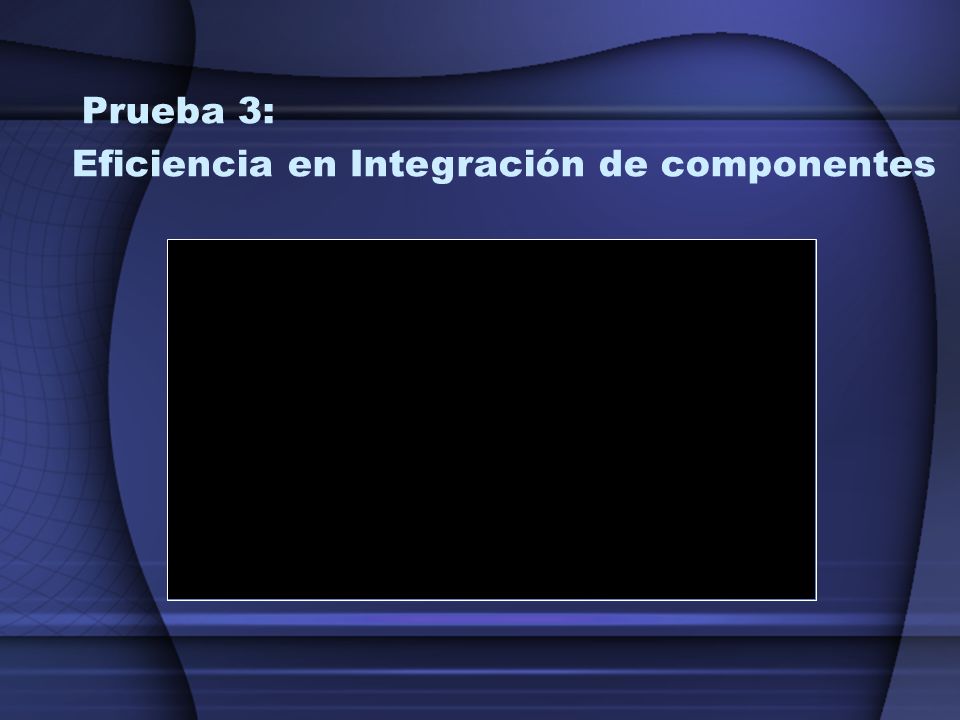 Prueba 3:
Eficiencia en Integración de componentes